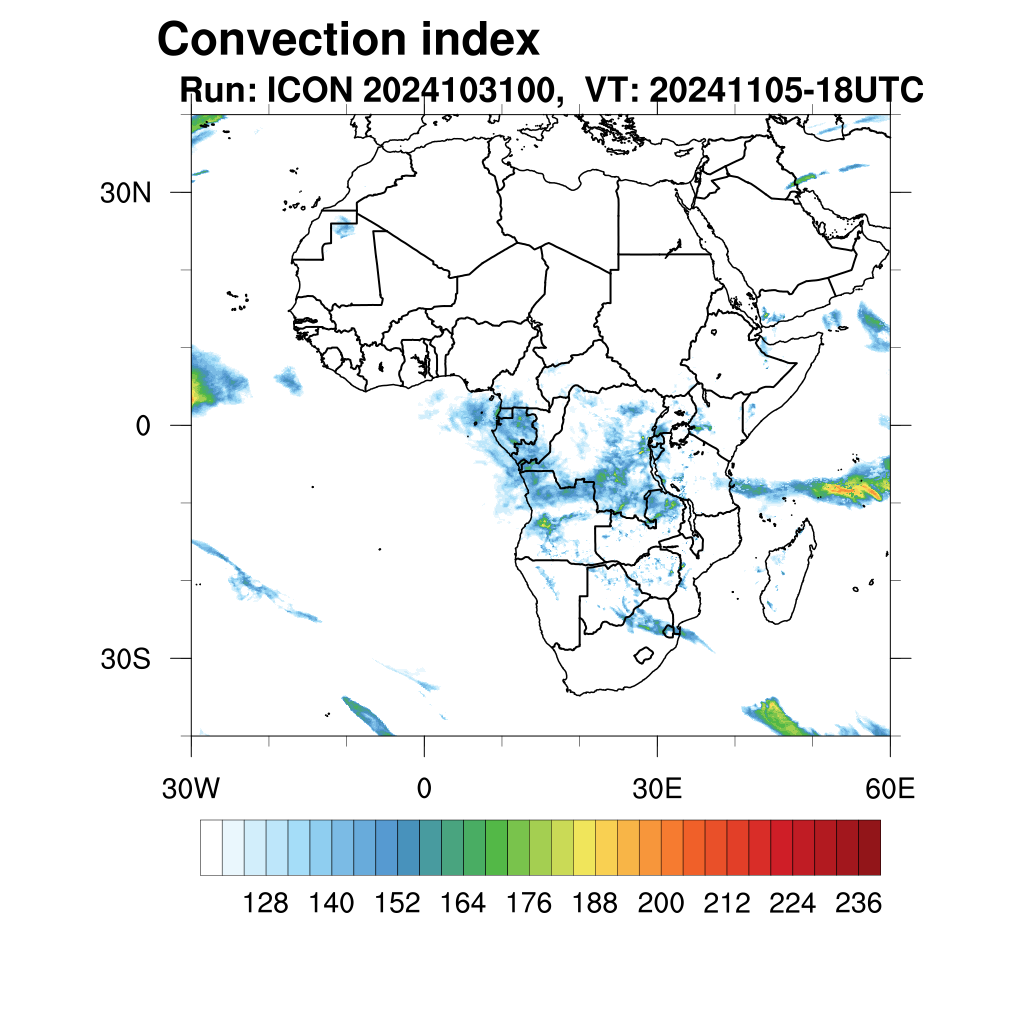 Convection index
Run: ICON 2024103100, VT: 20241105-18UTC

30N
0
30S

30W
0
30E
60E

128 140 152 164 176 188 200 212 224 236